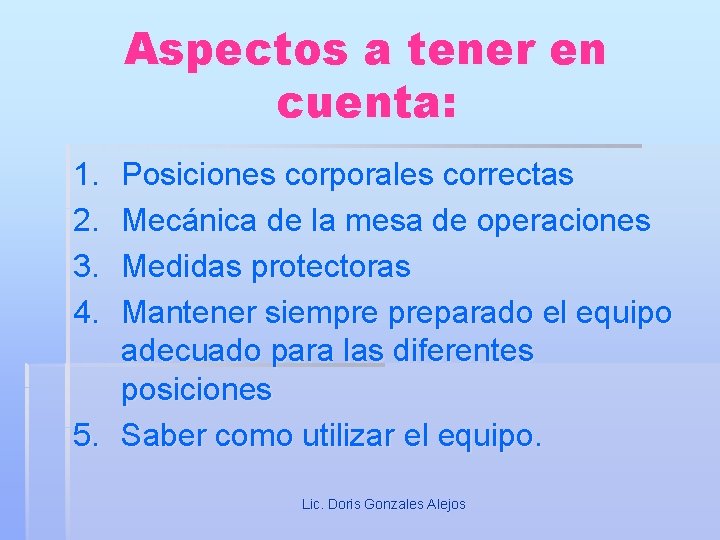 Aspectos a tener en cuenta:

1. Posiciones corporales correctas
2. Mecánica de la mesa de operaciones
3. Medidas protectoras
4. Mantener siempre preparado el equipo adecuado para las diferentes posiciones
5. Saber como utilizar el equipo.

Lic. Doris Gonzales Alejos